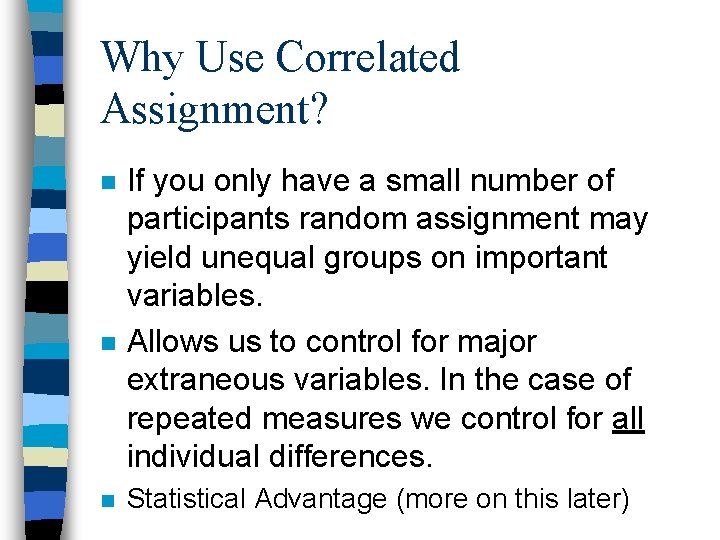 Why Use Correlated Assignment?

- If you only have a small number of participants random assignment may yield unequal groups on important variables.
- Allows us to control for major extraneous variables. In the case of repeated measures we control for all individual differences.
- Statistical Advantage (more on this later)